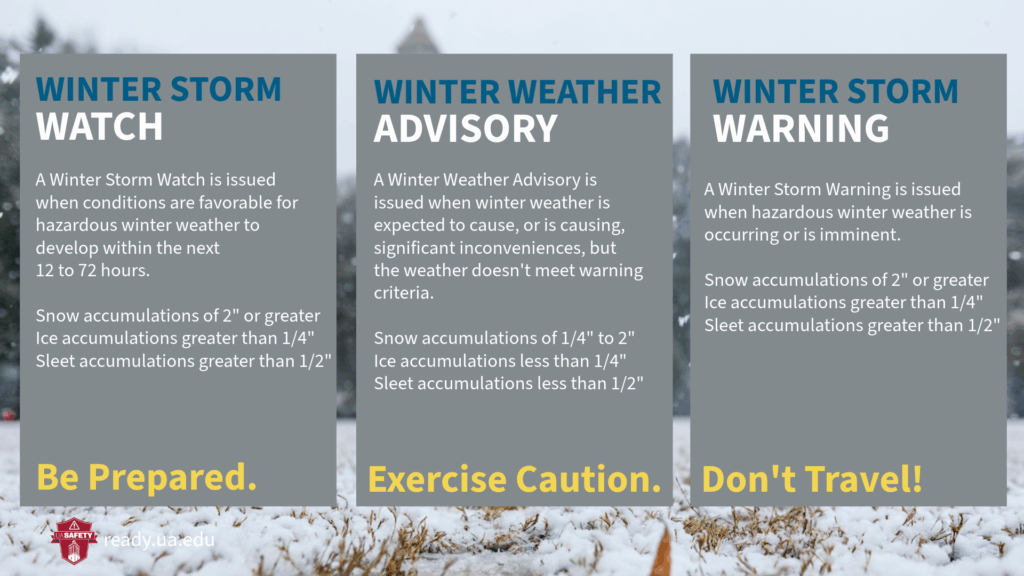 WINTER STORM
WATCH

A Winter Storm Watch is issued when conditions are favorable for hazardous winter weather to develop within the next 12 to 72 hours.

Snow accumulations of 2" or greater
Ice accumulations greater than 1/4"
Sleet accumulations greater than 1/2"

Be Prepared.

WINTER WEATHER
ADVISORY

A Winter Weather Advisory is issued when winter weather is expected to cause, or is causing, significant inconveniences, but the weather doesn't meet warning criteria.

Snow accumulations of 1/4" to 2"
Ice accumulations less than 1/4"
Sleet accumulations less than 1/2"

Exercise Caution.

WINTER STORM
WARNING

A Winter Storm Warning is issued when hazardous winter weather is occurring or is imminent.

Snow accumulations of 2" or greater
Ice accumulations greater than 1/4"
Sleet accumulations greater than 1/2"

Don't Travel!

UA SAFETY
ready.ua.edu